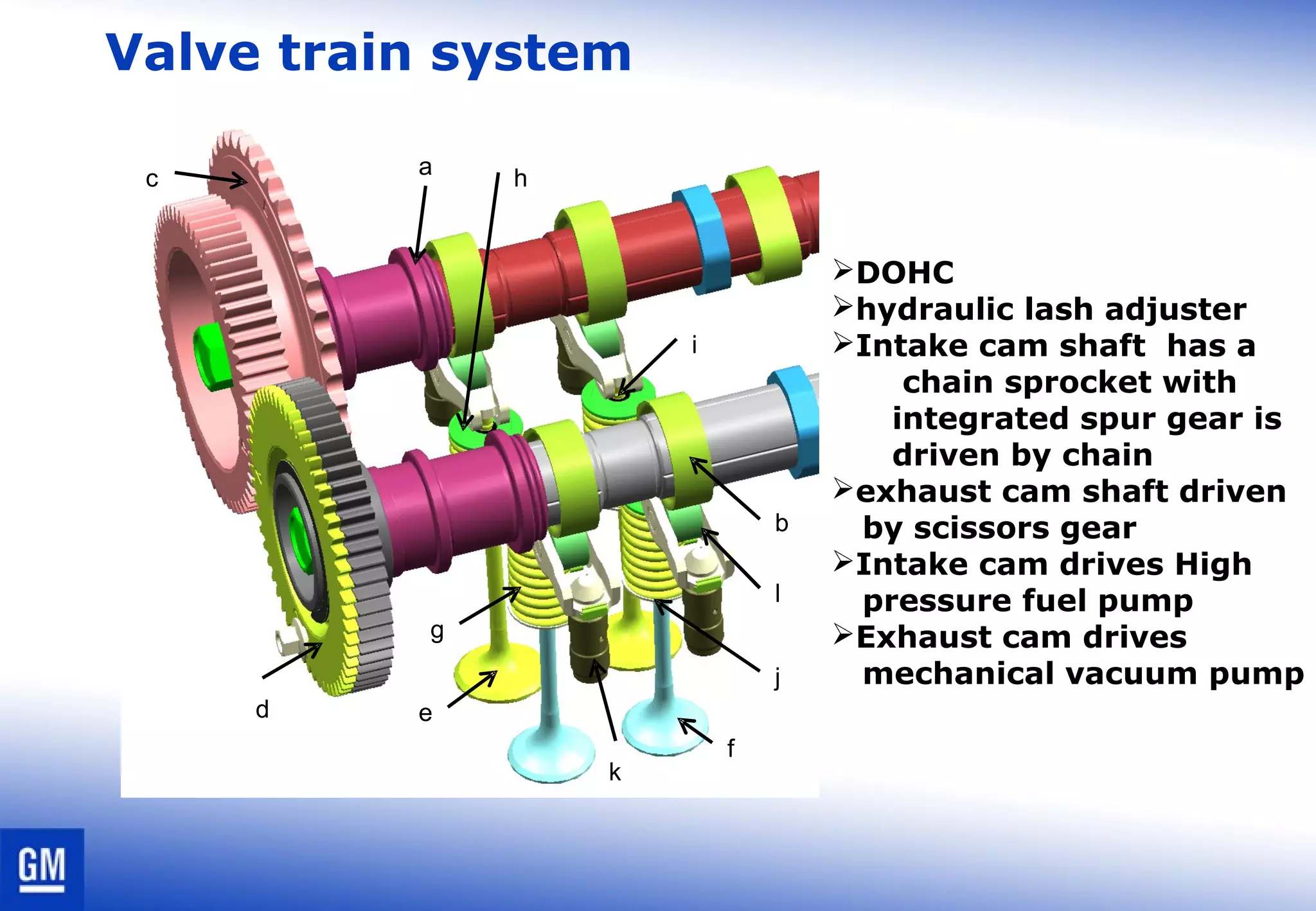 Valve train system

c
a
h
i
b
l
g
j
d
e
f
k

➢DOHC
➢hydraulic lash adjuster
➢Intake cam shaft has a chain sprocket with integrated spur gear is driven by chain
➢exhaust cam shaft driven by scissors gear
➢Intake cam drives High pressure fuel pump
➢Exhaust cam drives mechanical vacuum pump

GM